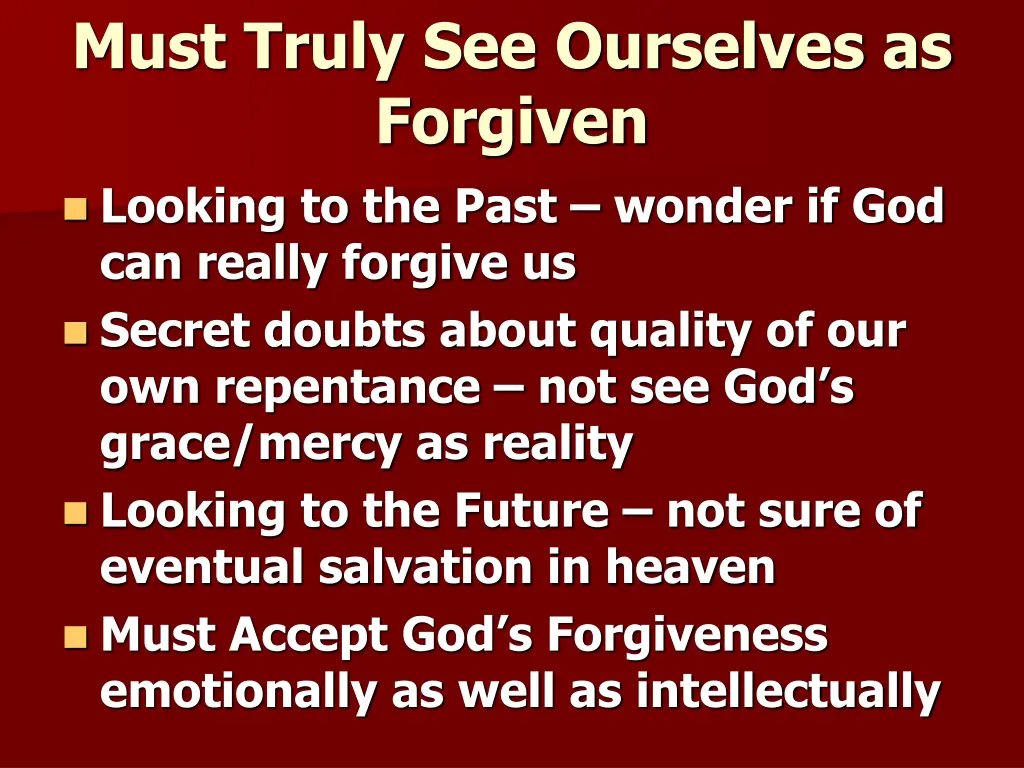 Must Truly See Ourselves as Forgiven

- Looking to the Past – wonder if God can really forgive us
- Secret doubts about quality of our own repentance – not see God's grace/mercy as reality
- Looking to the Future – not sure of eventual salvation in heaven
- Must Accept God's Forgiveness emotionally as well as intellectually